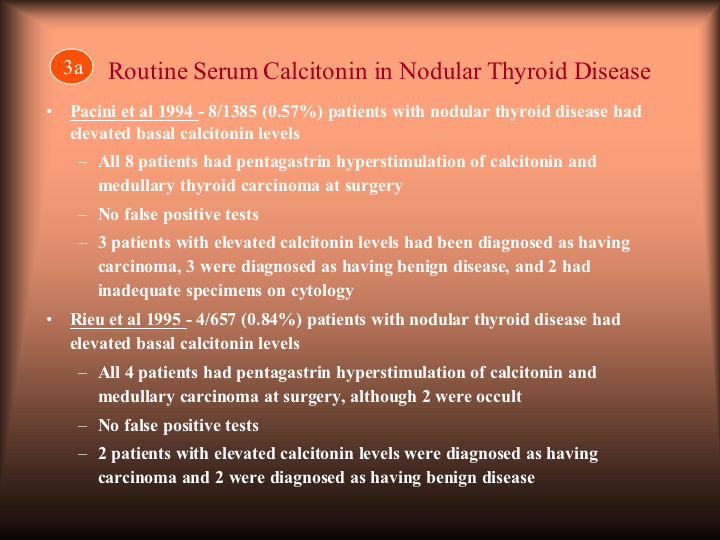 3a

Routine Serum Calcitonin in Nodular Thyroid Disease

• Pacini et al 1994 - 8/1385 (0.57%) patients with nodular thyroid disease had elevated basal calcitonin levels
– All 8 patients had pentagastrin hyperstimulation of calcitonin and medullary thyroid carcinoma at surgery
– No false positive tests
– 3 patients with elevated calcitonin levels had been diagnosed as having carcinoma, 3 were diagnosed as having benign disease, and 2 had inadequate specimens on cytology
• Rieu et al 1995 - 4/657 (0.84%) patients with nodular thyroid disease had elevated basal calcitonin levels
– All 4 patients had pentagastrin hyperstimulation of calcitonin and medullary carcinoma at surgery, although 2 were occult
– No false positive tests
– 2 patients with elevated calcitonin levels were diagnosed as having carcinoma and 2 were diagnosed as having benign disease